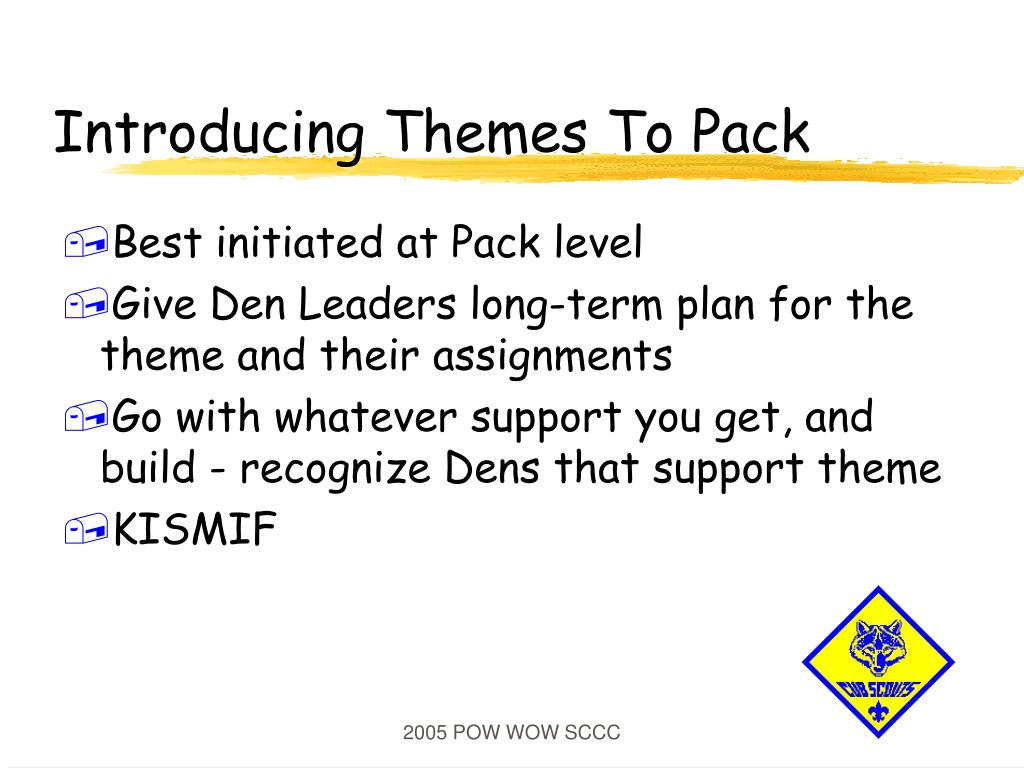 Introducing Themes To Pack

Best initiated at Pack level

Give Den Leaders long-term plan for the theme and their assignments

Go with whatever support you get, and build - recognize Dens that support theme

KISMIF

CUB SCOUTS

2005 POW WOW SCCC